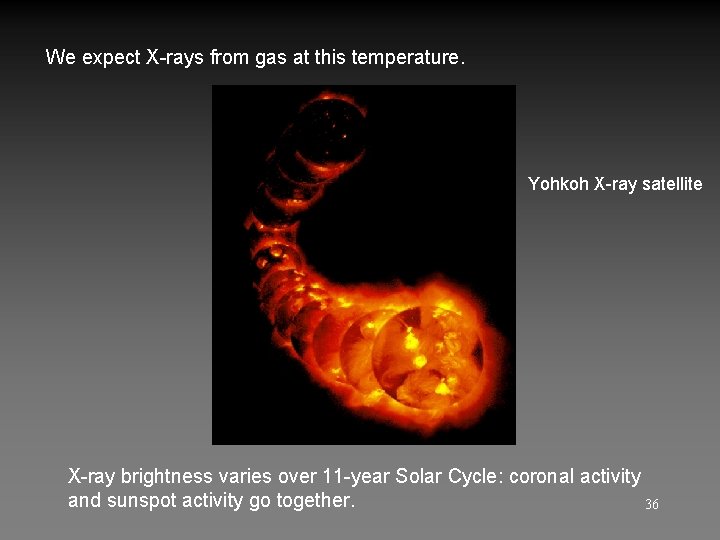 We expect X-rays from gas at this temperature.

Yohkoh X-ray satellite

X-ray brightness varies over 11-year Solar Cycle: coronal activity and sunspot activity go together.

36